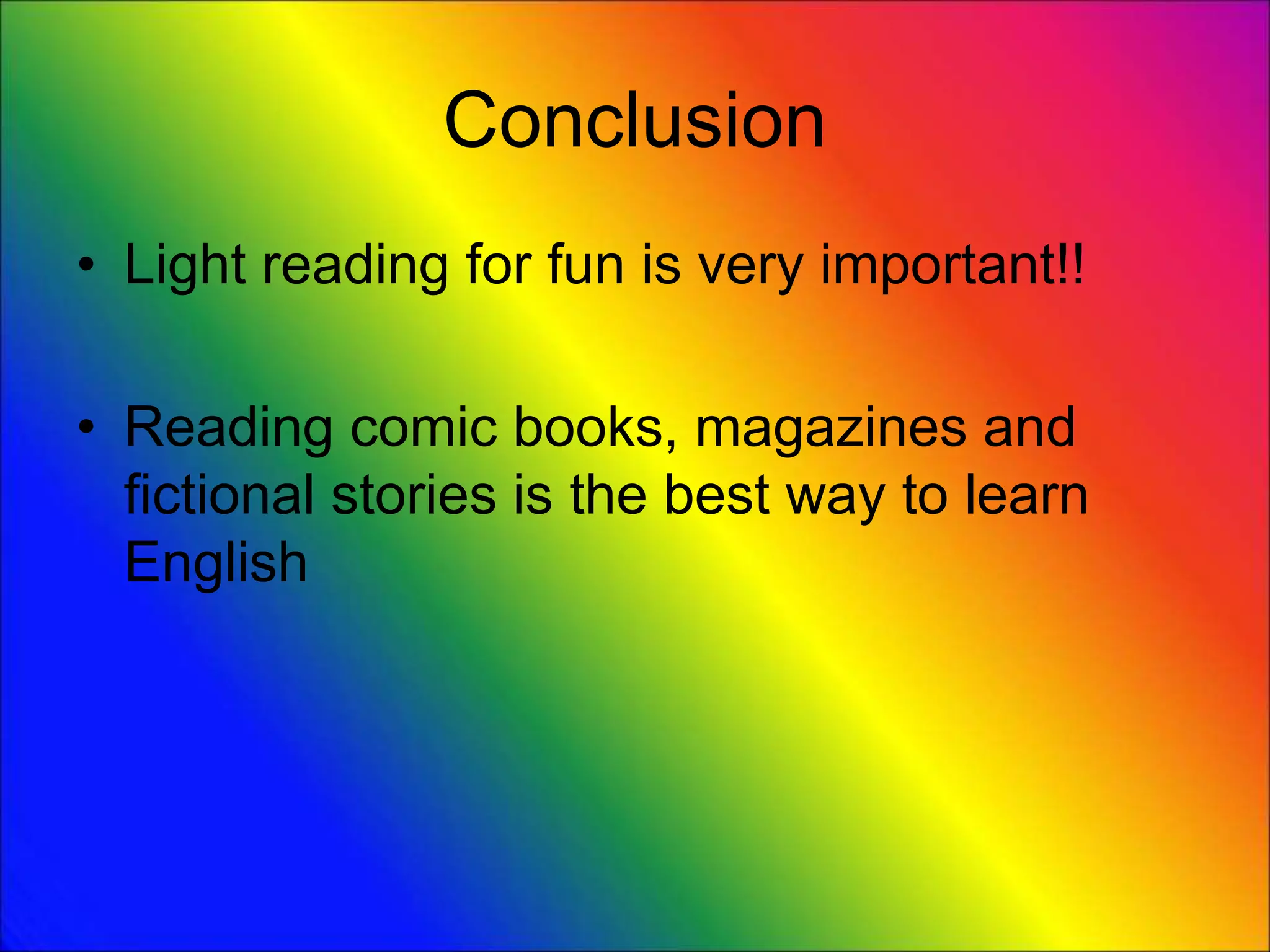 Conclusion

• Light reading for fun is very important!!

• Reading comic books, magazines and fictional stories is the best way to learn English